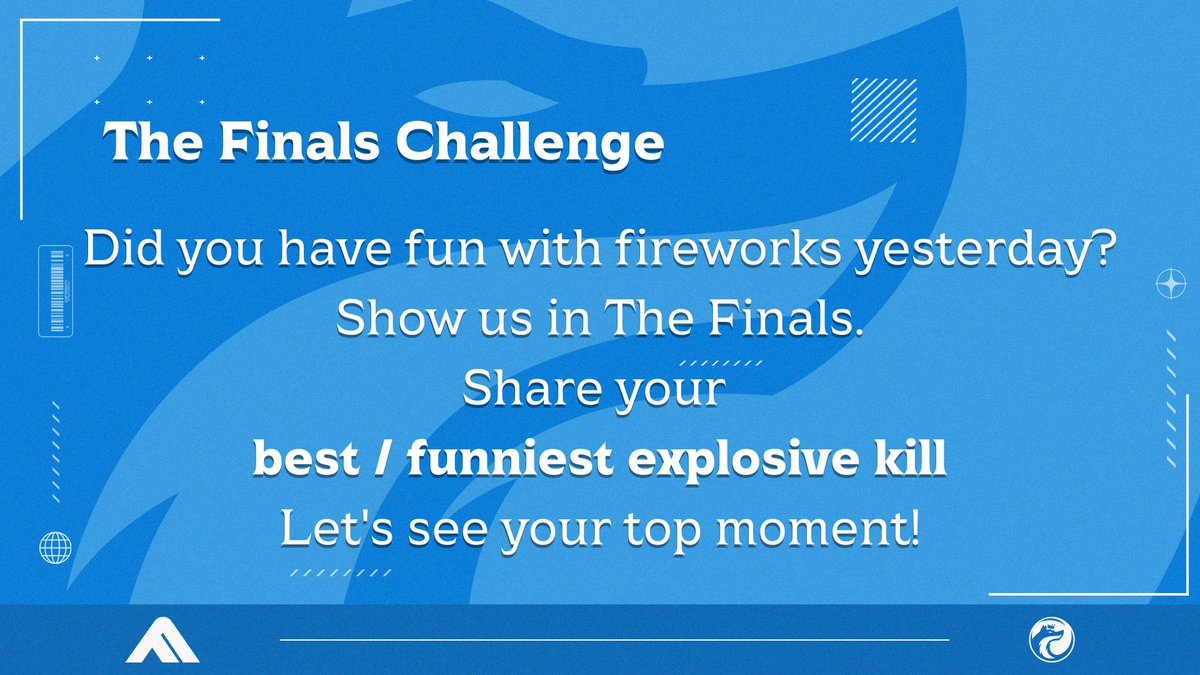 The Finals Challenge

Did you have fun with fireworks yesterday?
Show us in The Finals.
Share your
best / funniest explosive kill
Let's see your top moment!